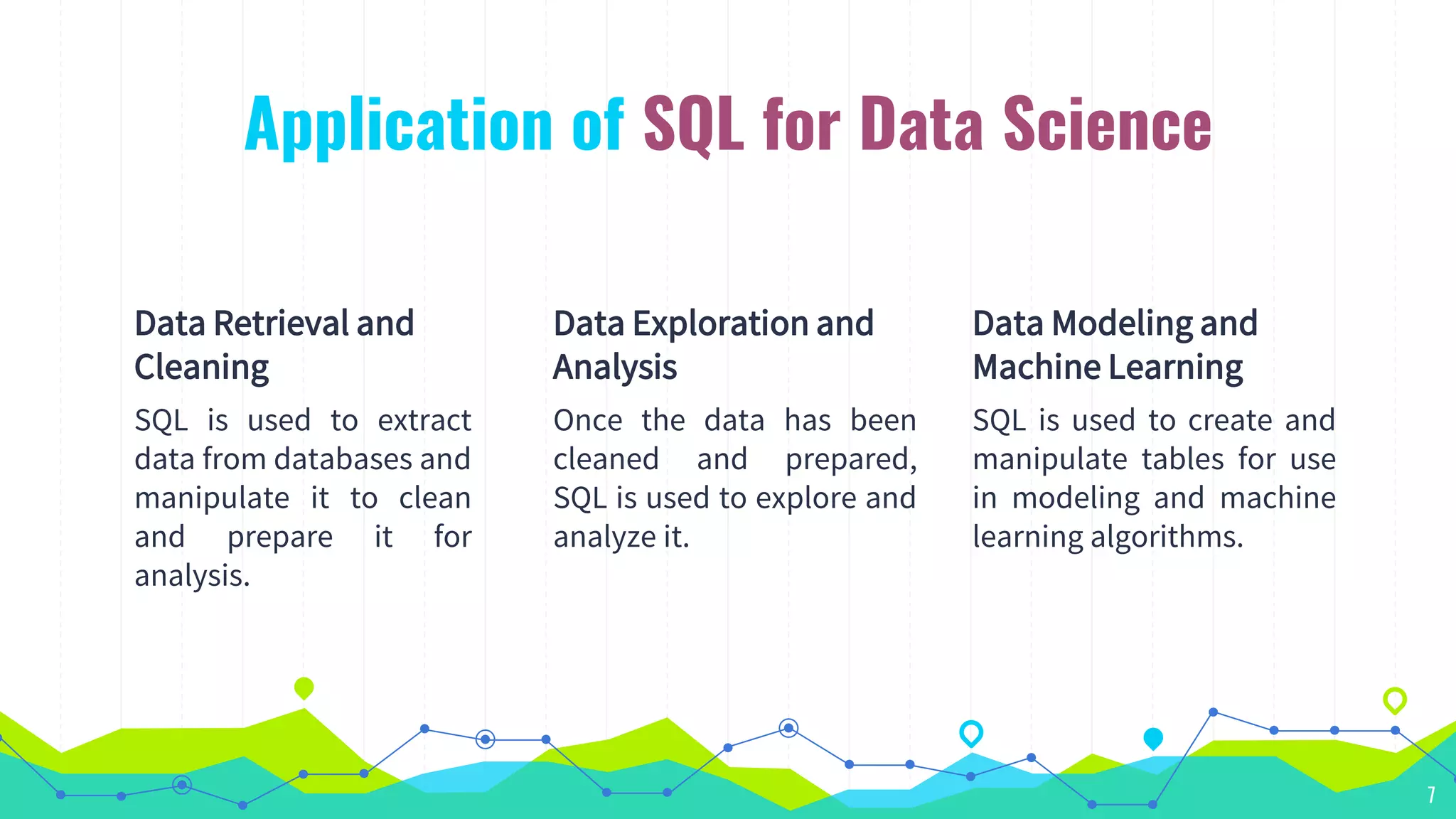 Application of SQL for Data Science

Data Retrieval and Cleaning

SQL is used to extract data from databases and manipulate it to clean and prepare it for analysis.

Data Exploration and Analysis

Once the data has been cleaned and prepared, SQL is used to explore and analyze it.

Data Modeling and Machine Learning

SQL is used to create and manipulate tables for use in modeling and machine learning algorithms.

7